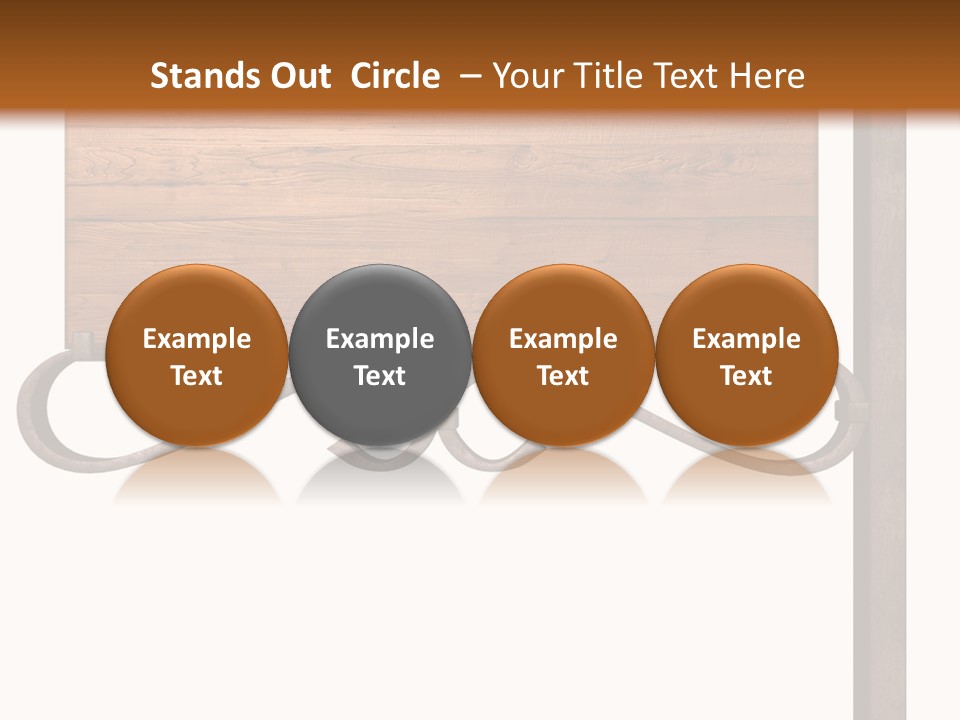 Stands Out Circle – Your Title Text Here

Example Text

Example Text

Example Text

Example Text